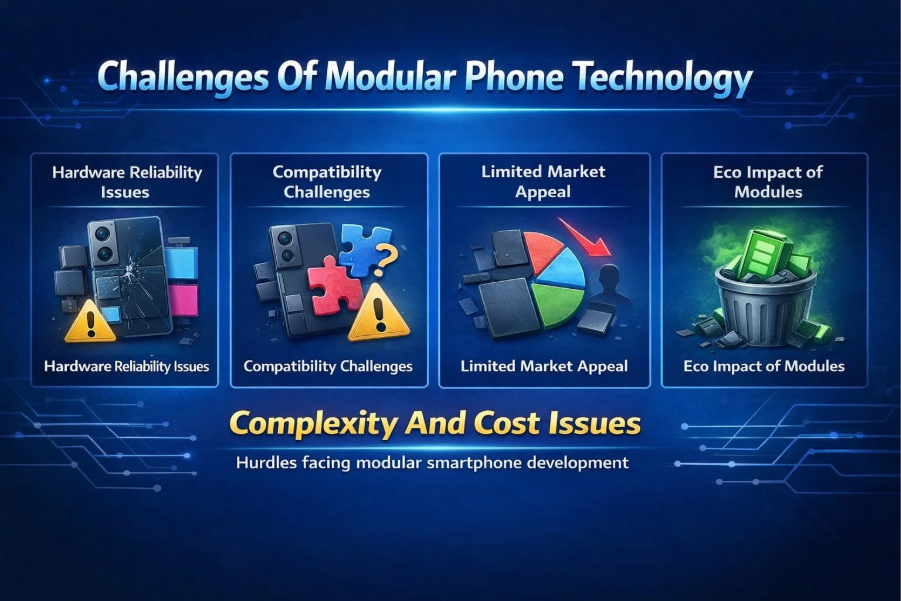 Challenges Of Modular Phone Technology

Hardware Reliability Issues

Hardware Reliability Issues

Compatibility Challenges

Compatibility Challenges

Limited Market Appeal

Limited Market Appeal

Eco Impact of Modules

Eco Impact of Modules

Complexity And Cost Issues

Hurdles facing modular smartphone development